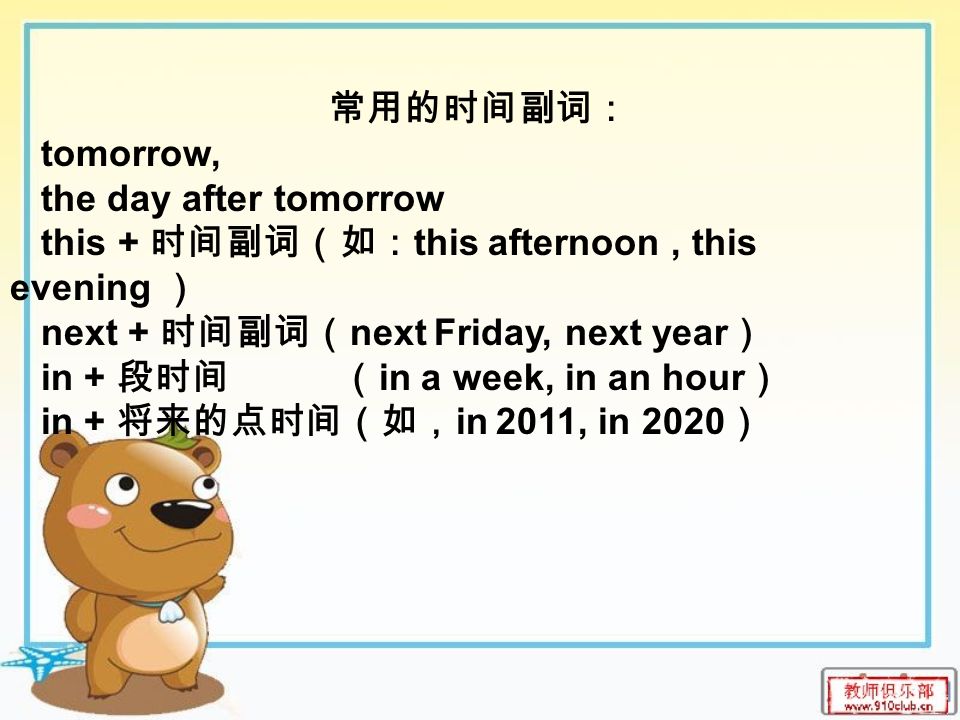 常用的时间副词：

tomorrow,

the day after tomorrow

this + 时间副词（如：this afternoon，this evening ）

next + 时间副词（next Friday, next year）

in + 段时间 （in a week, in an hour）

in + 将来的点时间（如，in 2011, in 2020）

教师俱乐部
www.910club.cn